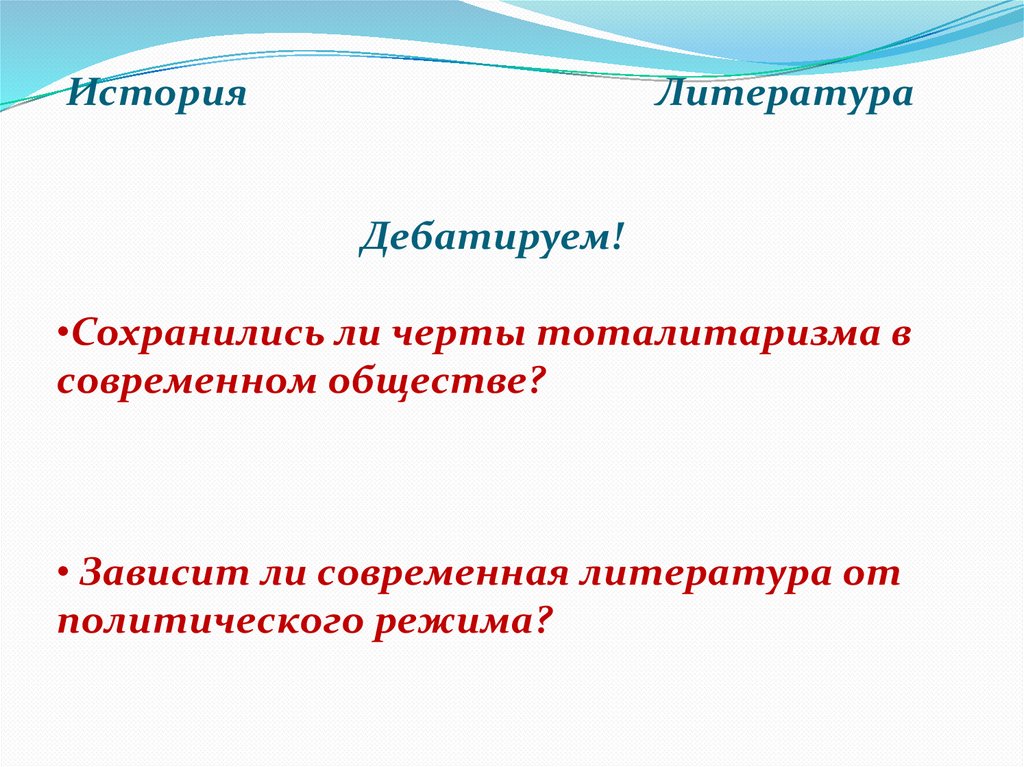 История Литература

Дебатируем!

•Сохранились ли черты тоталитаризма в современном обществе?

• Зависит ли современная литература от политического режима?